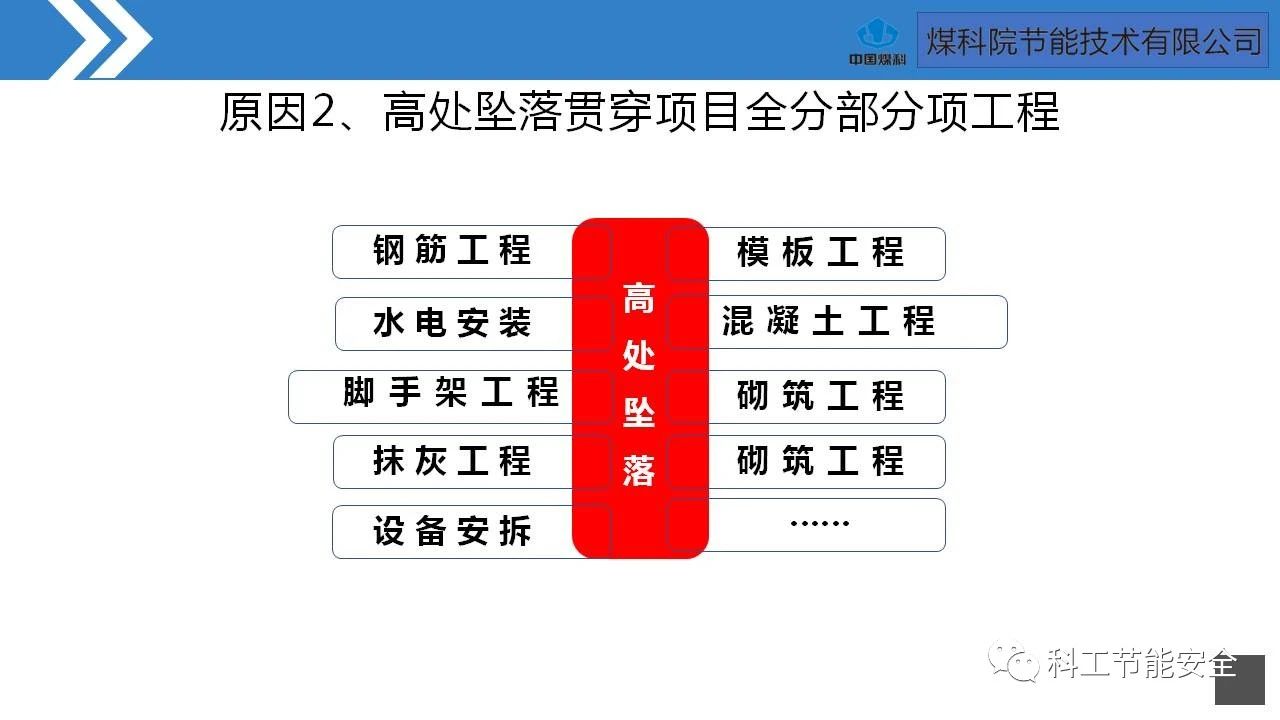 中国煤科

煤科院节能技术有限公司

原因2、高处坠落贯穿项目全分部分项工程

钢筋工程

水电安装

脚手架工程

抹灰工程

设备安拆

高处坠落

模板工程

混凝土工程

砌筑工程

砌筑工程

……

科工节能安全